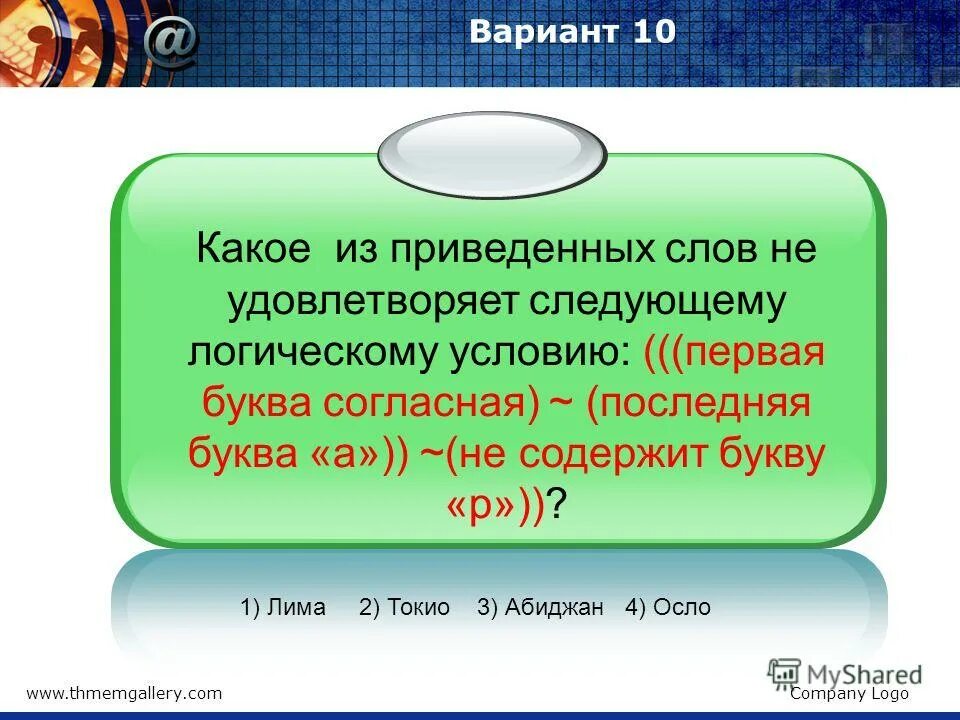 Вариант 10

Какое из приведенных слов не удовлетворяет следующему логическому условию: (((первая буква согласная) ~ (последняя буква «а»)) ~(не содержит букву «р»))?

1) Лима 2) Токио 3) Абиджан 4) Осло

www.thmemgallery.com

MyShared

Company Logo